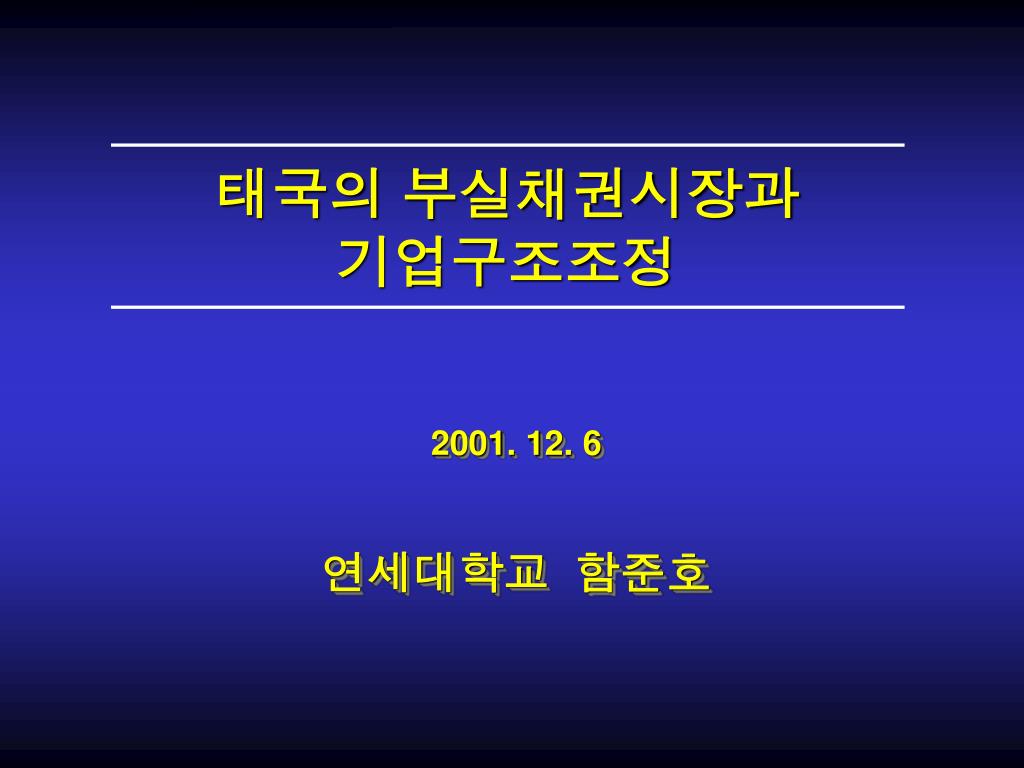 태국의 부실채권시장과 기업구조조정

2001. 12. 6

연세대학교 함준호